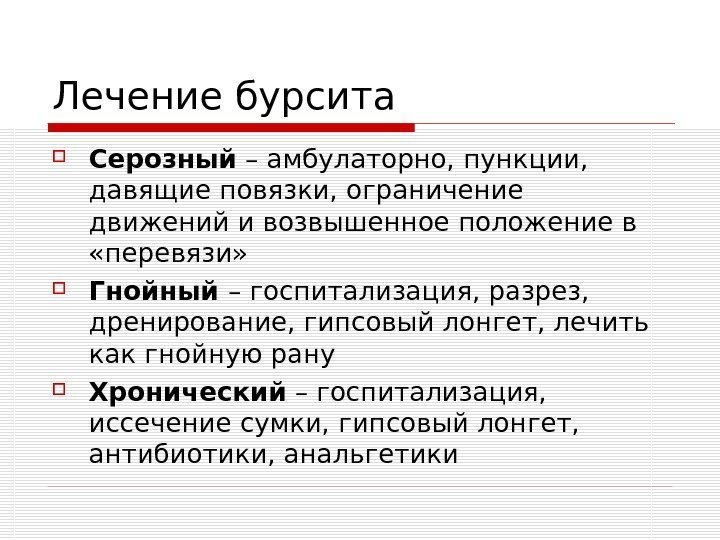 Лечение бурсита

Серозный – амбулаторно, пункции, давящие повязки, ограничение движений и возвышенное положение в «перевязи»

Гнойный – госпитализация, разрез, дренирование, гипсовый лонгет, лечить как гнойную рану

Хронический – госпитализация, иссечение сумки, гипсовый лонгет, антибиотики, анальгетики